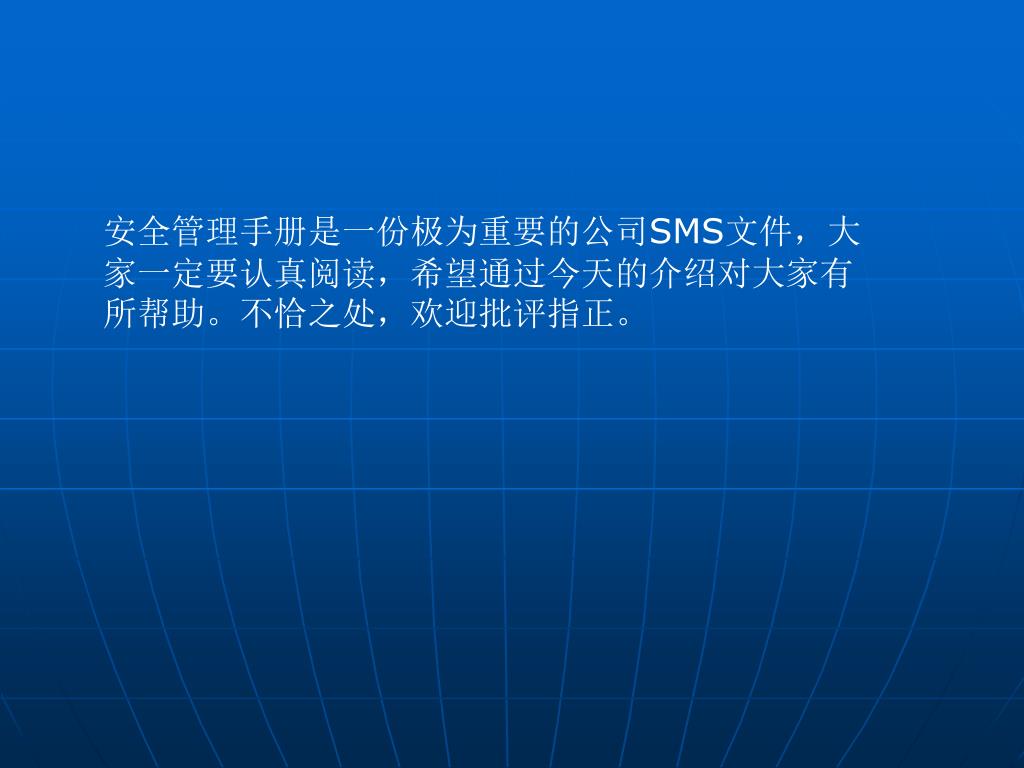 安全管理手册是一份极为重要的公司SMS文件，大家一定要认真阅读，希望通过今天的介绍对大家有所帮助。不恰之处，欢迎批评指正。